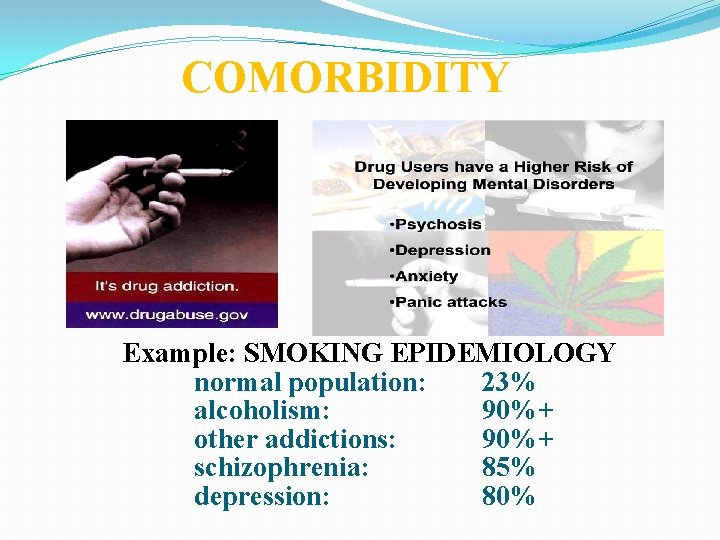 COMORBIDITY

It's drug addiction.
www.drugabuse.gov

Drug Users have a Higher Risk of Developing Mental Disorders

•Psychosis
•Depression
•Anxiety
•Panic attacks

Example: SMOKING EPIDEMIOLOGY
normal population: 23%
alcoholism: 90%+
other addictions: 90%+
schizophrenia: 85%
depression: 80%